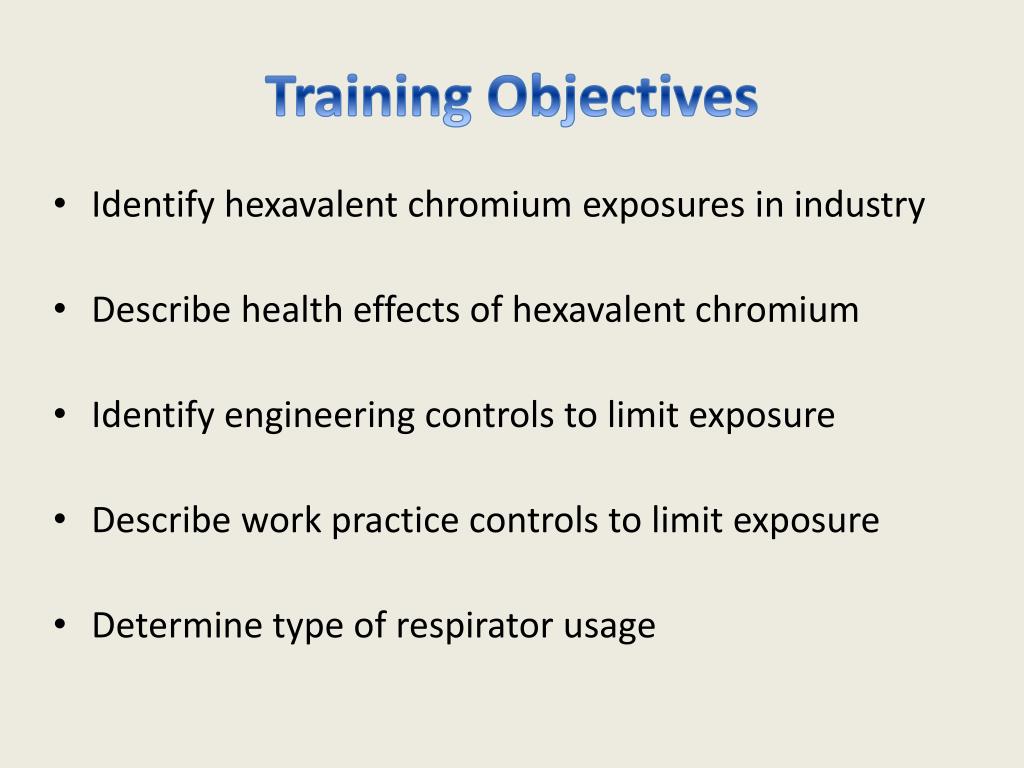 Training Objectives

• Identify hexavalent chromium exposures in industry

• Describe health effects of hexavalent chromium

• Identify engineering controls to limit exposure

• Describe work practice controls to limit exposure

• Determine type of respirator usage